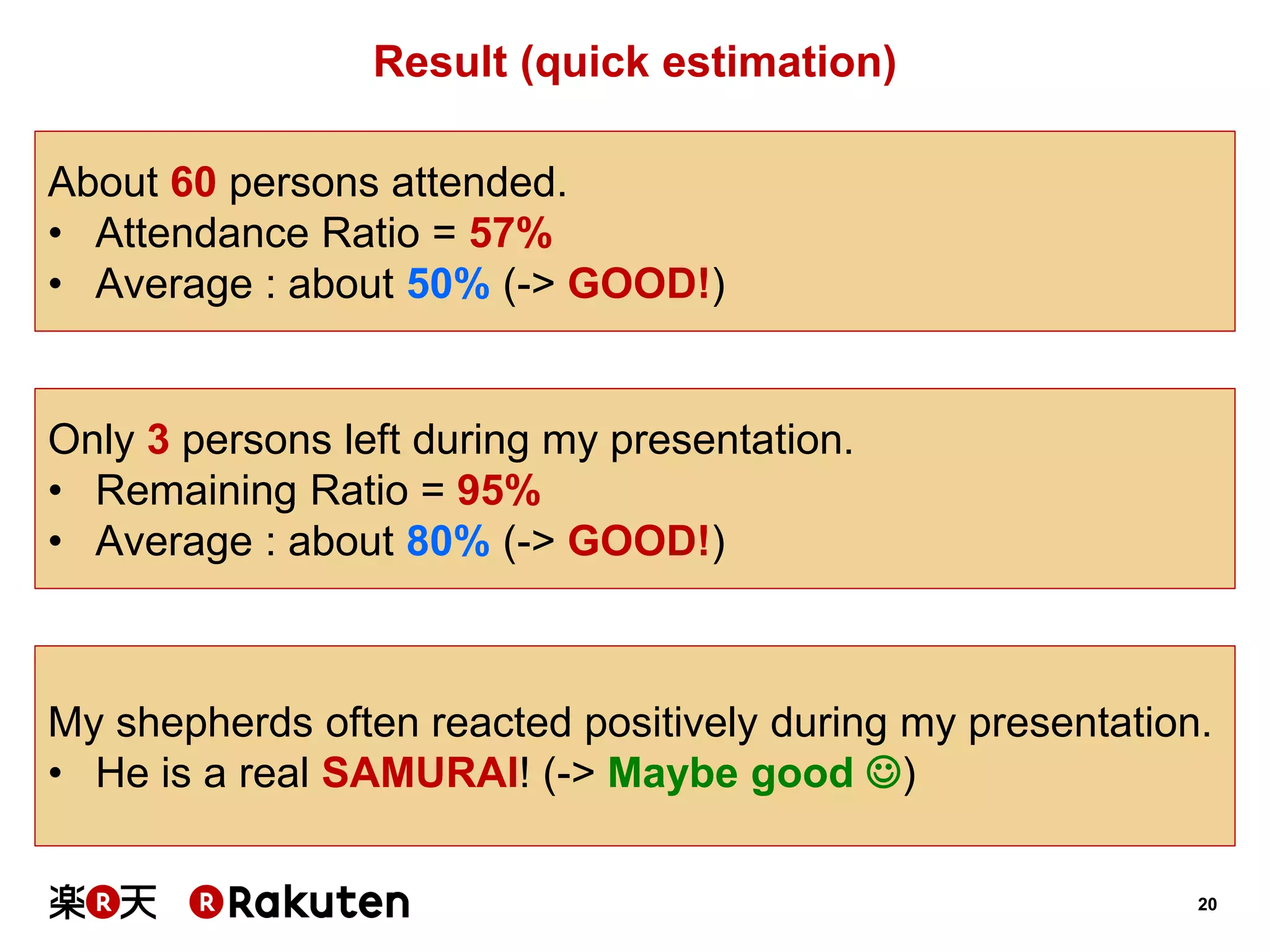 Result (quick estimation)

About 60 persons attended.
• Attendance Ratio = 57%
• Average : about 50% (-> GOOD!)

Only 3 persons left during my presentation.
• Remaining Ratio = 95%
• Average : about 80% (-> GOOD!)

My shepherds often reacted positively during my presentation.
• He is a real SAMURAI! (-> Maybe good ☺)

楽R天 R Rakuten

20